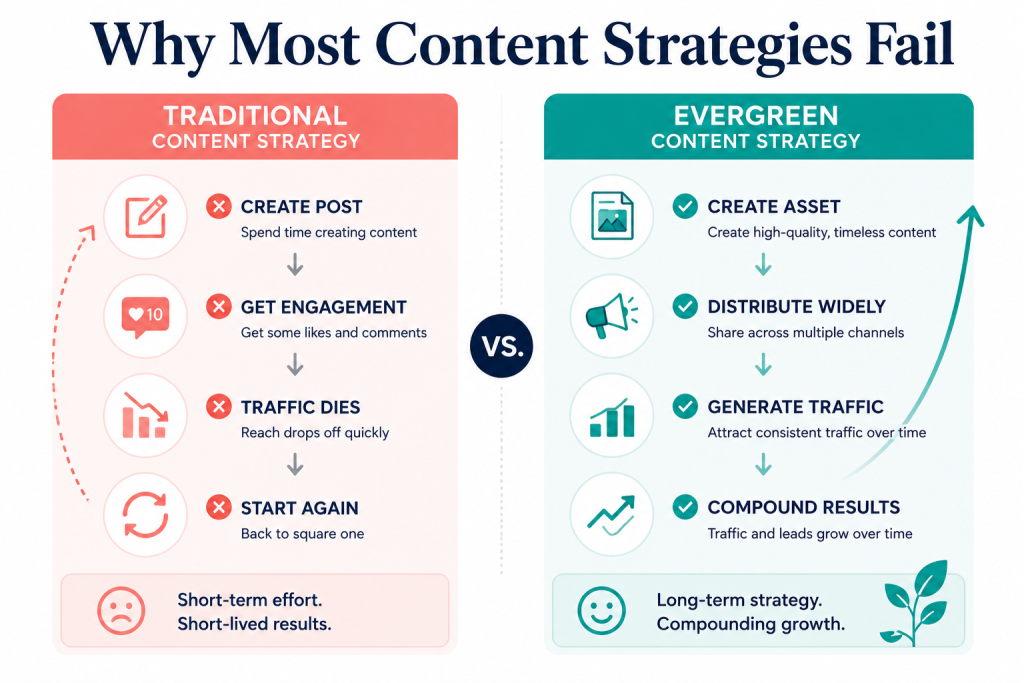 Why Most Content Strategies Fail

TRADITIONAL
CONTENT STRATEGY

CREATE POST
Spend time creating content

10

GET ENGAGEMENT
Get some likes and comments

TRAFFIC DIES
Reach drops off quickly

START AGAIN
Back to square one

Short-term effort.
Short-lived results.

VS.

EVERGREEN
CONTENT STRATEGY

CREATE ASSET
Create high-quality, timeless content

DISTRIBUTE WIDELY
Share across multiple channels

GENERATE TRAFFIC
Attract consistent traffic over time

COMPOUND RESULTS
Traffic and leads grow over time

Long-term strategy.
Compounding growth.